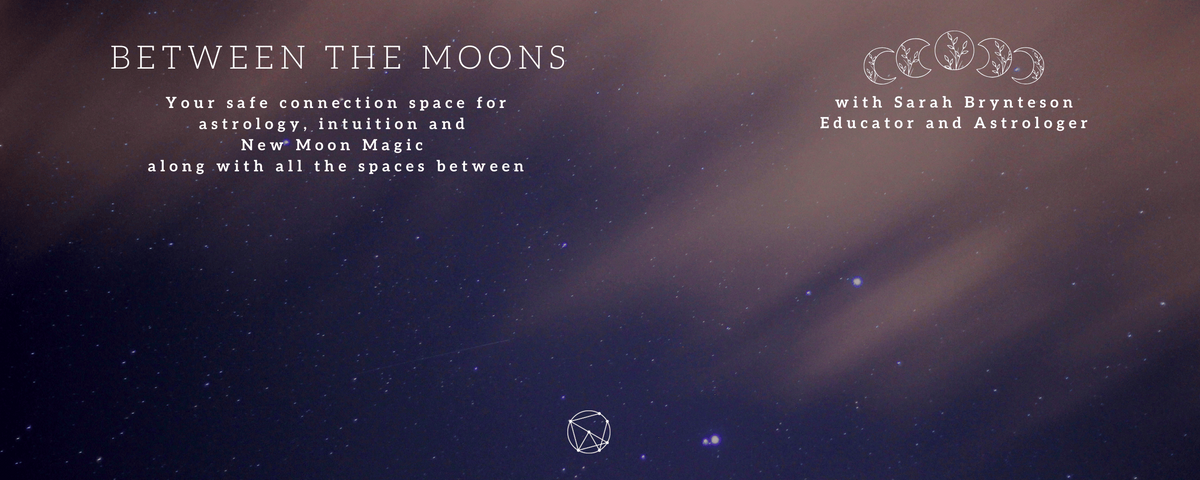 BETWEEN THE MOONS

Your safe connection space for
astrology, intuition and
New Moon Magic
along with all the spaces between

with Sarah Brynteson
Educator and Astrologer